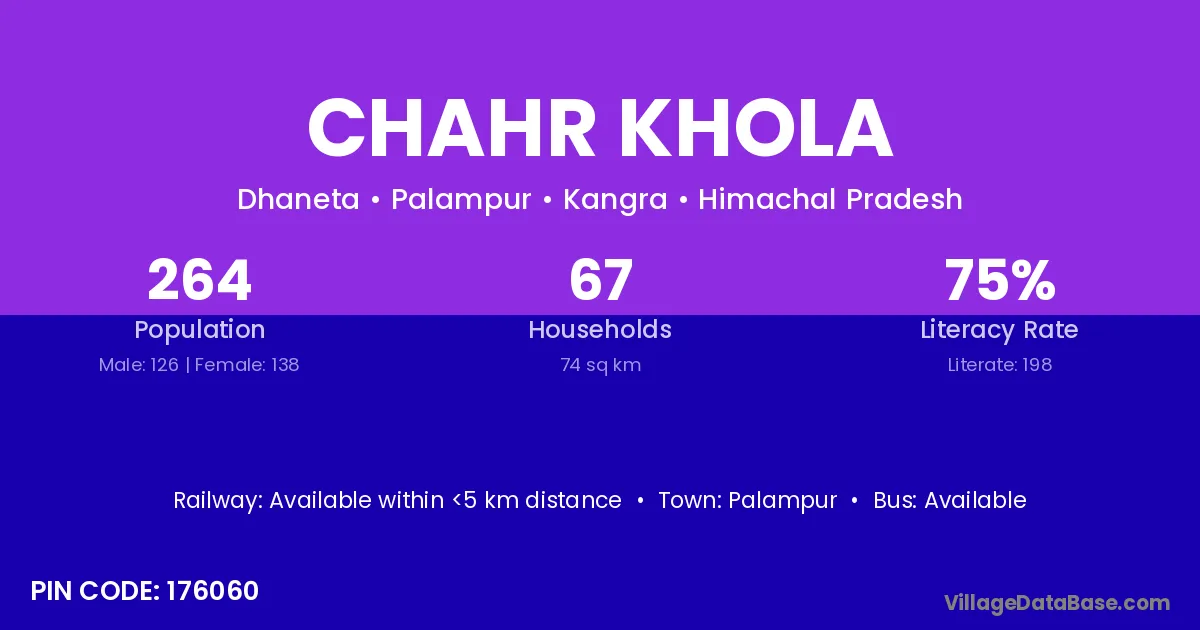 CHAHR KHOLA

Dhaneta • Palampur • Kangra • Himachal Pradesh

264
Population
Male: 126 | Female: 138

67
Households
74 sq km

75%
Literacy Rate
Literate: 198

Railway: Available within <5 km distance • Town: Palampur • Bus: Available

PIN CODE: 176060

VillageDataBase.com